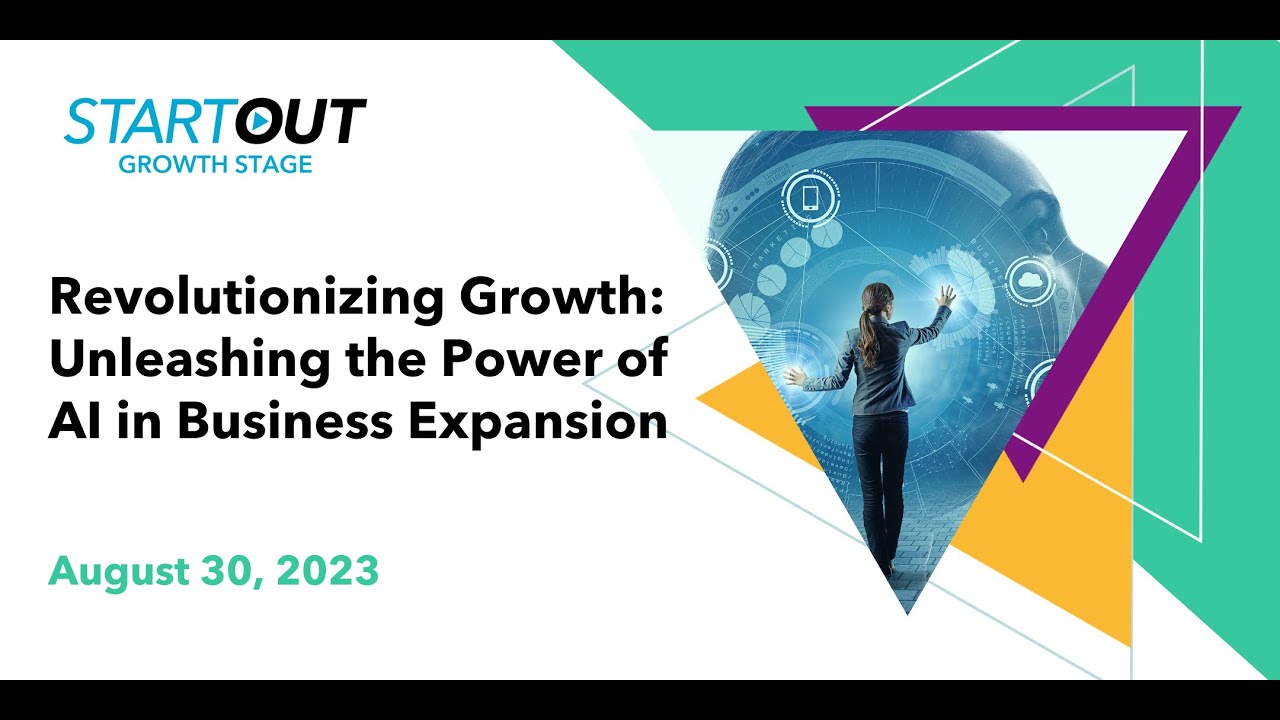 STARTOUT
GROWTH STAGE

Revolutionizing Growth: Unleashing the Power of AI in Business Expansion

August 30, 2023